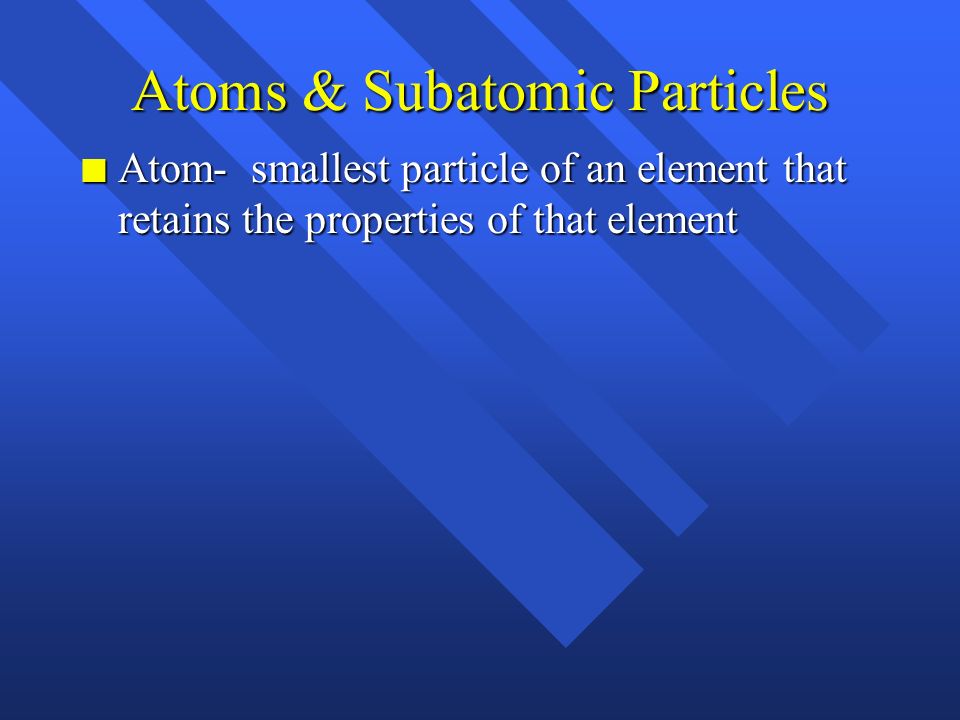 Atoms & Subatomic Particles

Atom- smallest particle of an element that retains the properties of that element